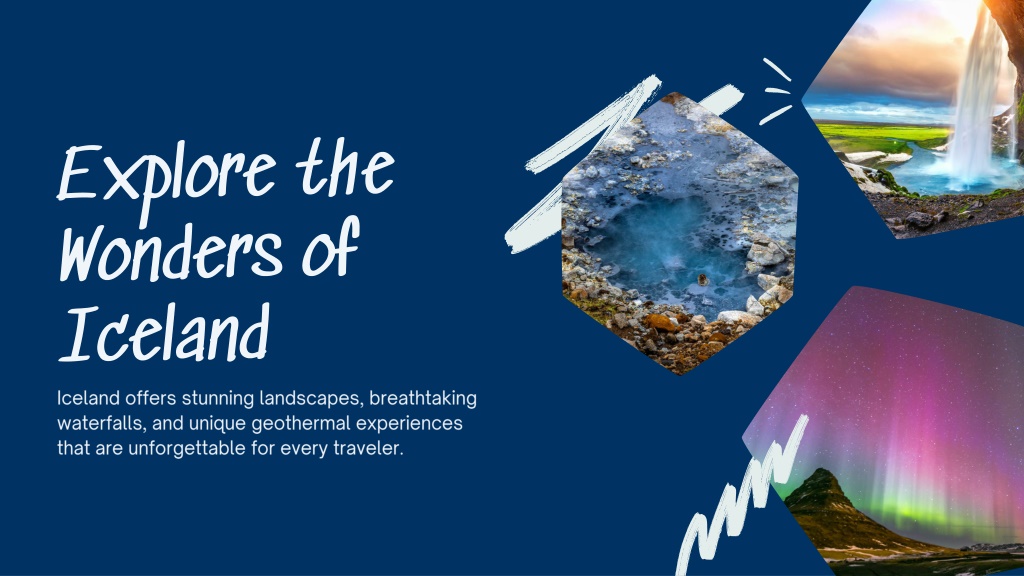 Explore the Wonders of Iceland

Iceland offers stunning landscapes, breathtaking waterfalls, and unique geothermal experiences that are unforgettable for every traveler.